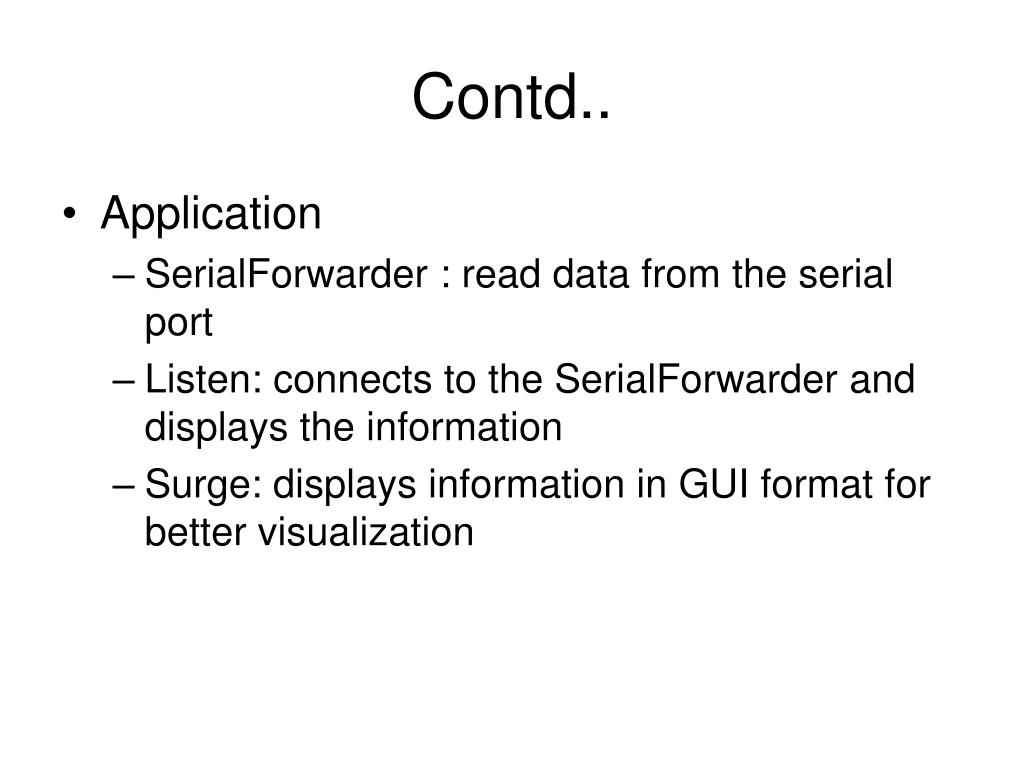 Contd..

• Application
– SerialForwarder : read data from the serial port
– Listen: connects to the SerialForwarder and displays the information
– Surge: displays information in GUI format for better visualization